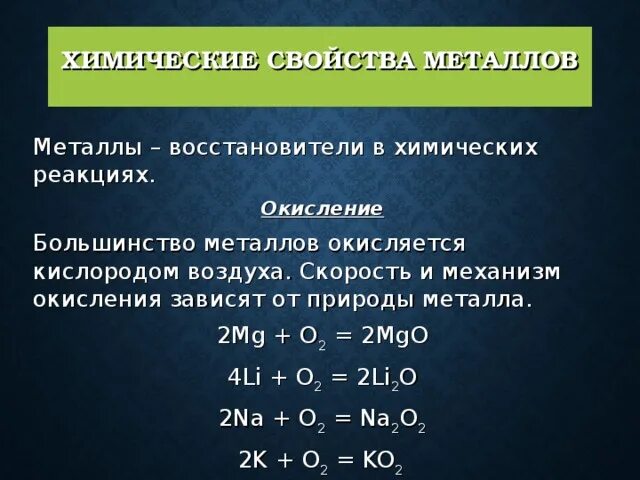 ХИМИЧЕСКИЕ СВОЙСТВА МЕТАЛЛОВ

Металлы – восстановители в химических реакциях.

Окисление

Большинство металлов окисляется кислородом воздуха. Скорость и механизм окисления зависят от природы металла.

$2Mg + O_2 = 2MgO$

$4Li + O_2 = 2Li_2O$

$2Na + O_2 = Na_2O_2$

$2K + O_2 = KO_2$